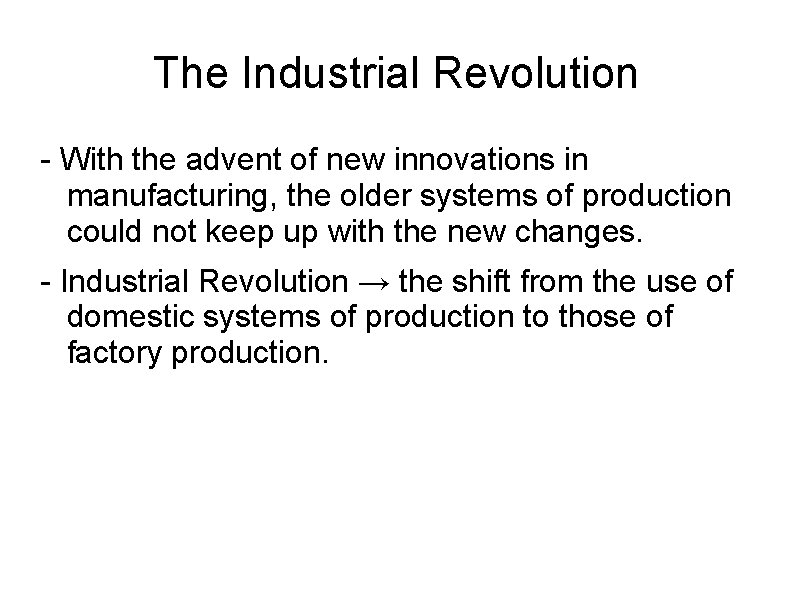 The Industrial Revolution

- With the advent of new innovations in manufacturing, the older systems of production could not keep up with the new changes.

- Industrial Revolution → the shift from the use of domestic systems of production to those of factory production.